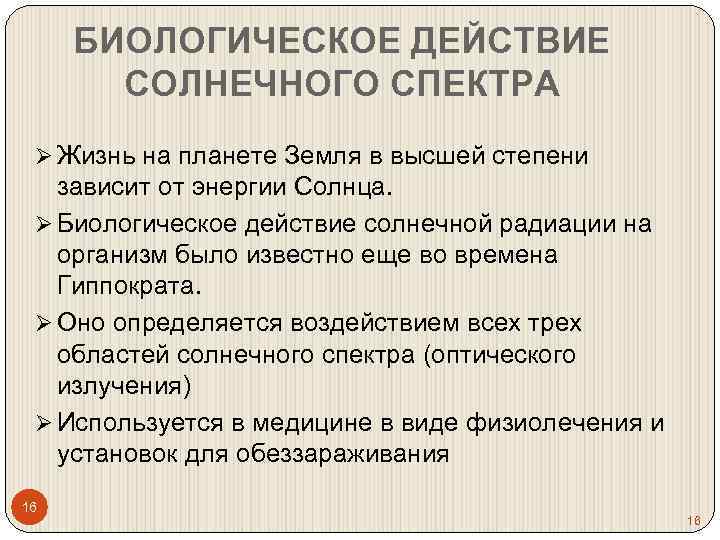 БИОЛОГИЧЕСКОЕ ДЕЙСТВИЕ СОЛНЕЧНОГО СПЕКТРА

➢ Жизнь на планете Земля в высшей степени зависит от энергии Солнца.

➢ Биологическое действие солнечной радиации на организм было известно еще во времена Гиппократа.

➢ Оно определяется воздействием всех трех областей солнечного спектра (оптического излучения)

➢ Используется в медицине в виде физиолечения и установок для обеззараживания

16

16